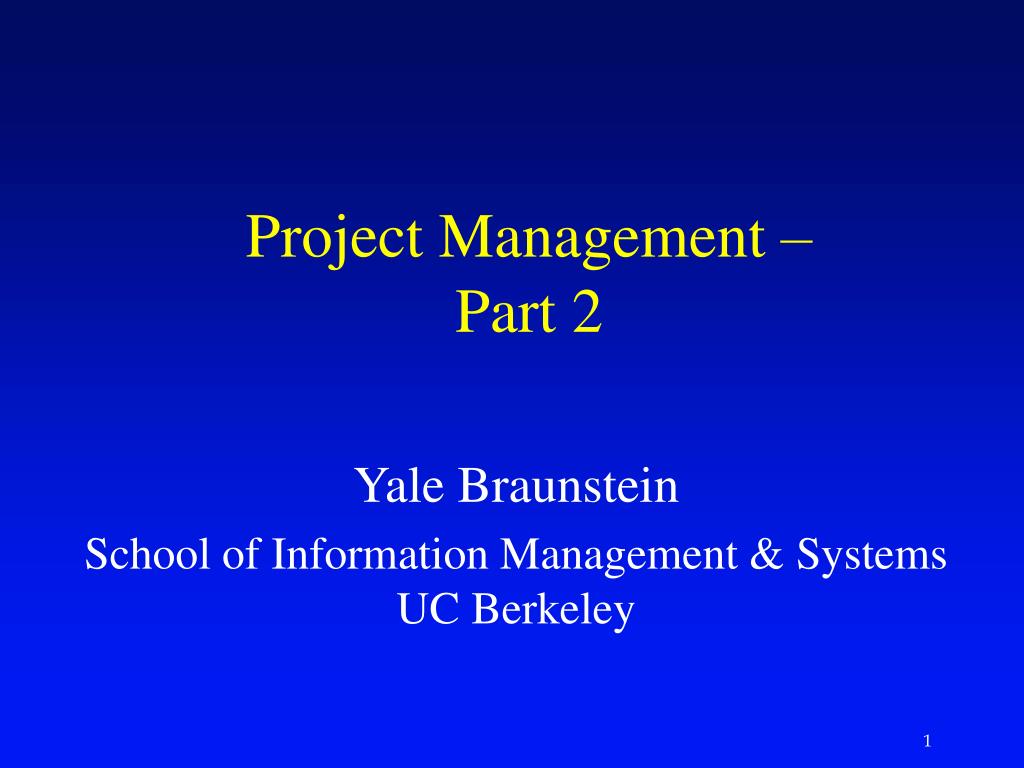 Project Management –
Part 2

Yale Braunstein

School of Information Management & Systems
UC Berkeley

1